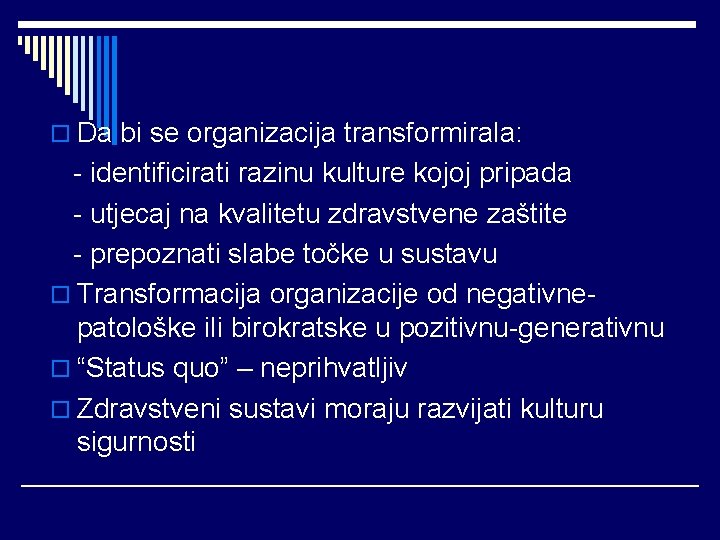 Da bi se organizacija transformirala:
- identificirati razinu kulture kojoj pripada
- utjecaj na kvalitetu zdravstvene zaštite
- prepoznati slabe točke u sustavu

Transformacija organizacije od negativne-patološke ili birokratske u pozitivnu-generativnu

“Status quo” – neprihvatljiv

Zdravstveni sustavi moraju razvijati kulturu sigurnosti